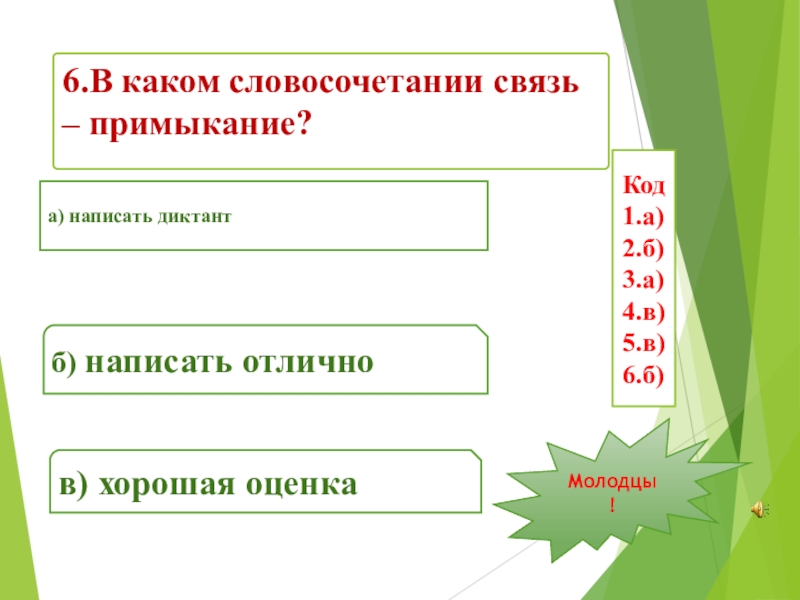 6.В каком словосочетании связь – примыкание?

а) написать диктант

б) написать отлично

в) хорошая оценка

Код
1.а)
2.б)
3.а)
4.в)
5.в)
6.б)

Молодцы
!